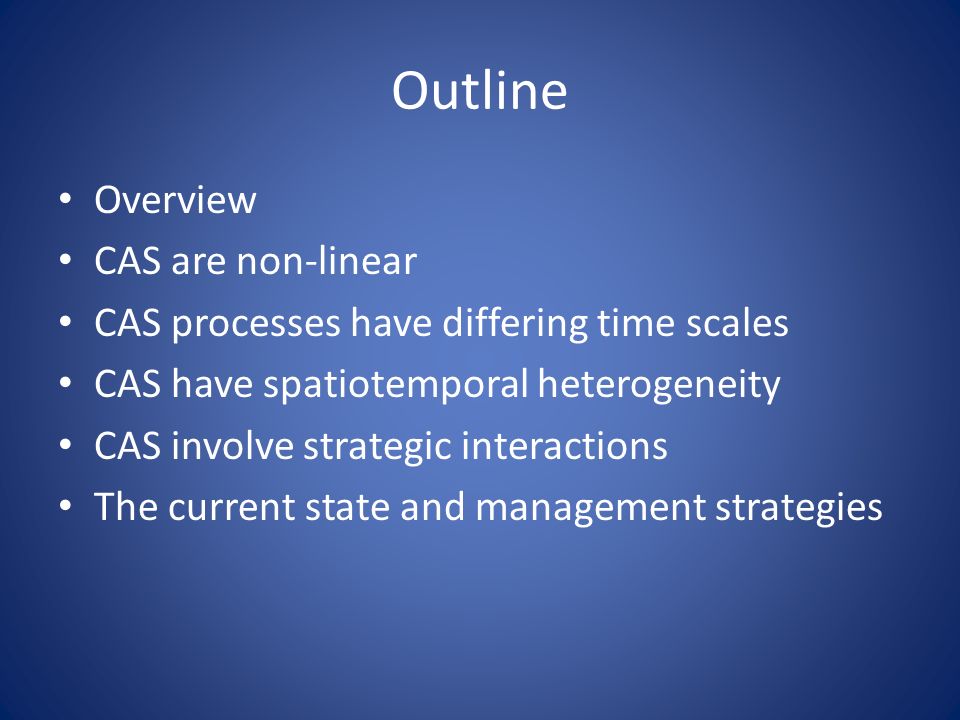 Outline

• Overview
• CAS are non-linear
• CAS processes have differing time scales
• CAS have spatiotemporal heterogeneity
• CAS involve strategic interactions
• The current state and management strategies